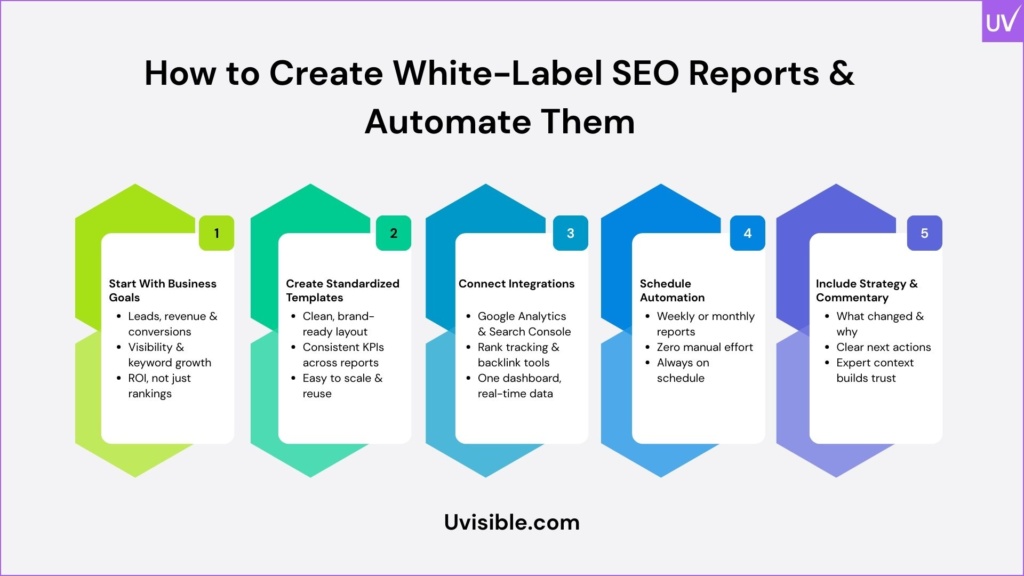 UV

How to Create White-Label SEO Reports & Automate Them

1

Start With Business Goals

- Leads, revenue & conversions
- Visibility & keyword growth
- ROI, not just rankings

2

Create Standardized Templates

- Clean, brand-ready layout
- Consistent KPIs across reports
- Easy to scale & reuse

3

Connect Integrations

- Google Analytics & Search Console
- Rank tracking & backlink tools
- One dashboard, real-time data

4

Schedule Automation

- Weekly or monthly reports
- Zero manual effort
- Always on schedule

5

Include Strategy & Commentary

- What changed & why
- Clear next actions
- Expert context builds trust

Uvisible.com